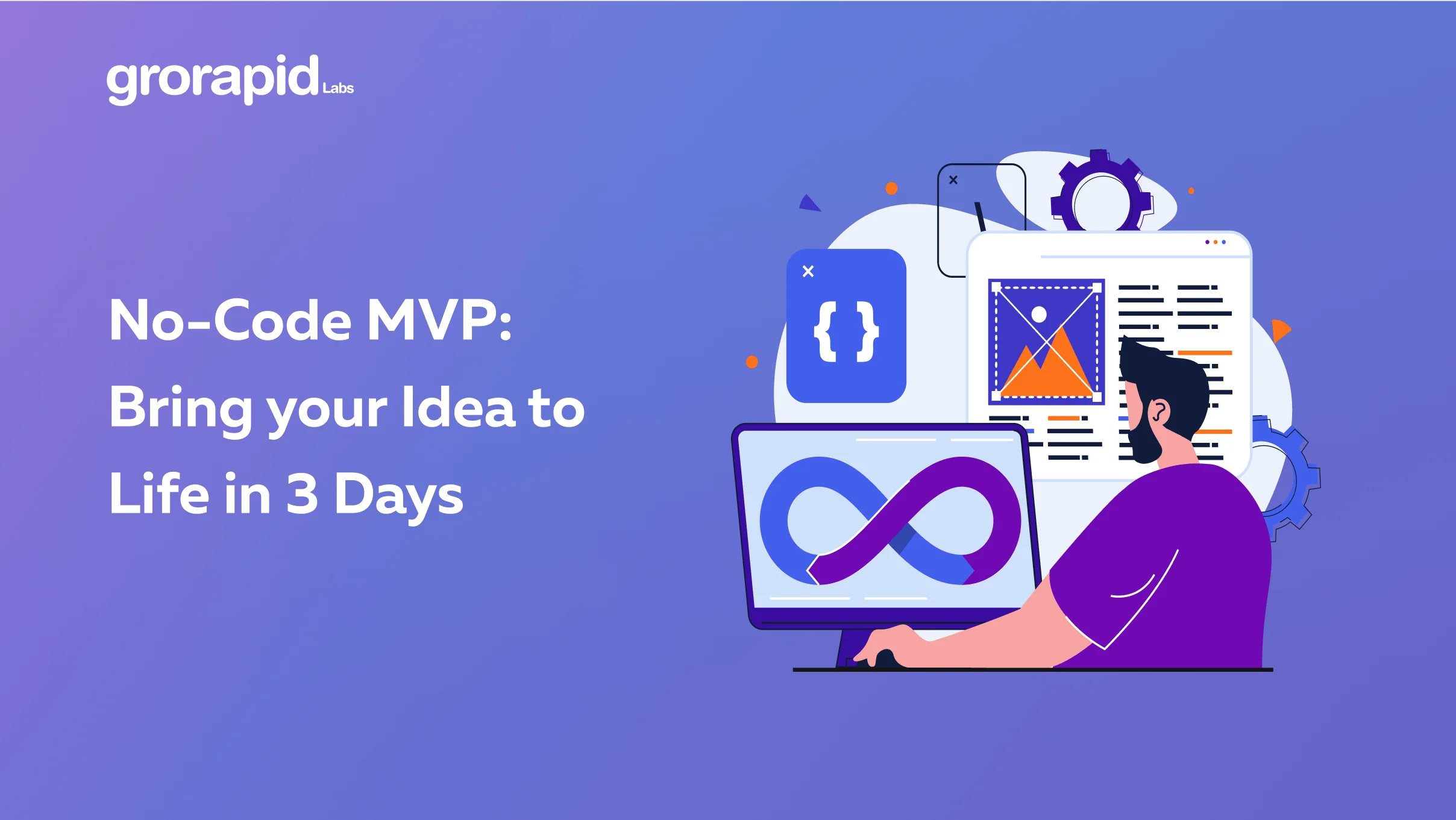 grorapid Labs

No-Code MVP: Bring your Idea to Life in 3 Days

{ }